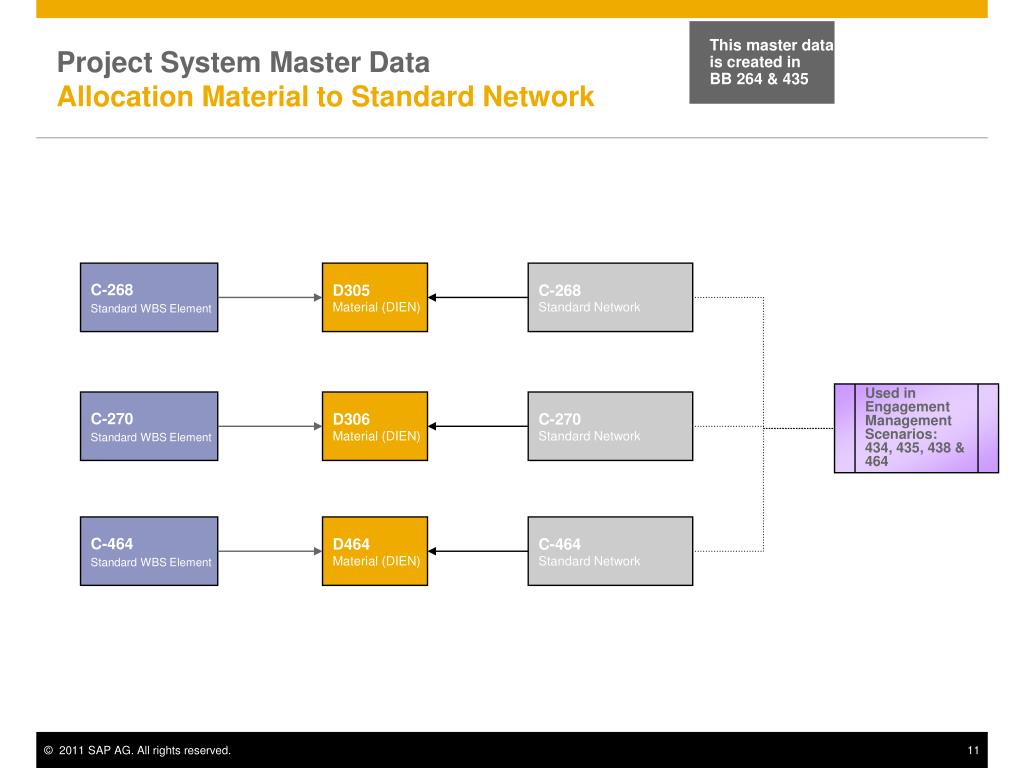 Project System Master Data
Allocation Material to Standard Network

This master data is created in BB 264 & 435

C-268
Standard WBS Element

D305
Material (DIEN)

C-268
Standard Network

C-270
Standard WBS Element

D306
Material (DIEN)

C-270
Standard Network

C-464
Standard WBS Element

D464
Material (DIEN)

C-464
Standard Network

Used in Engagement Management Scenarios: 434, 435, 438 & 464

© 2011 SAP AG. All rights reserved.

11